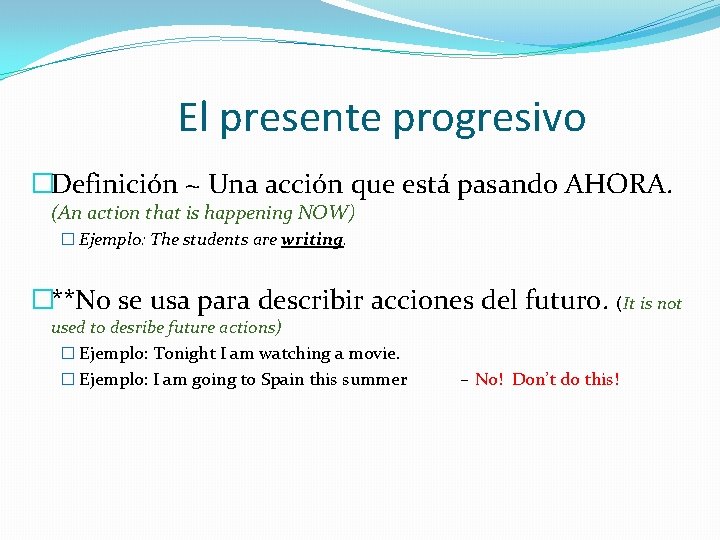 El presente progresivo

Definición ~ Una acción que está pasando AHORA. (An action that is happening NOW)

Ejemplo: The students are writing.

**No se usa para describir acciones del futuro. (It is not used to desribe future actions)

Ejemplo: Tonight I am watching a movie.

Ejemplo: I am going to Spain this summer – No! Don't do this!